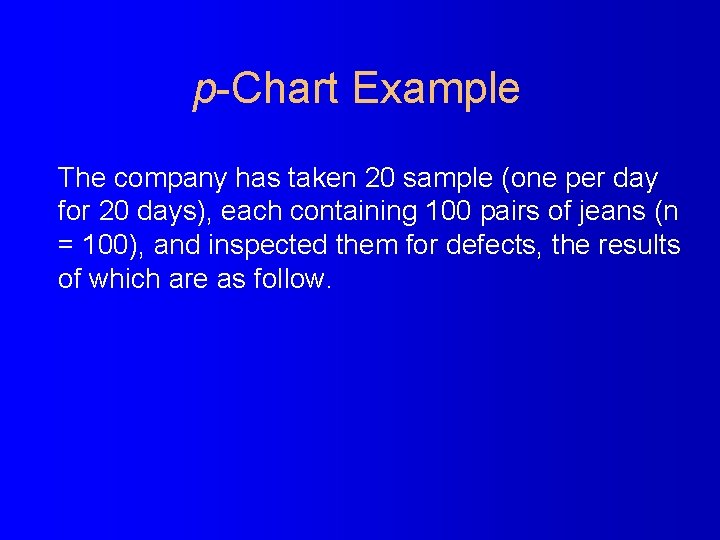 p-Chart Example

The company has taken 20 sample (one per day for 20 days), each containing 100 pairs of jeans (n = 100), and inspected them for defects, the results of which are as follow.